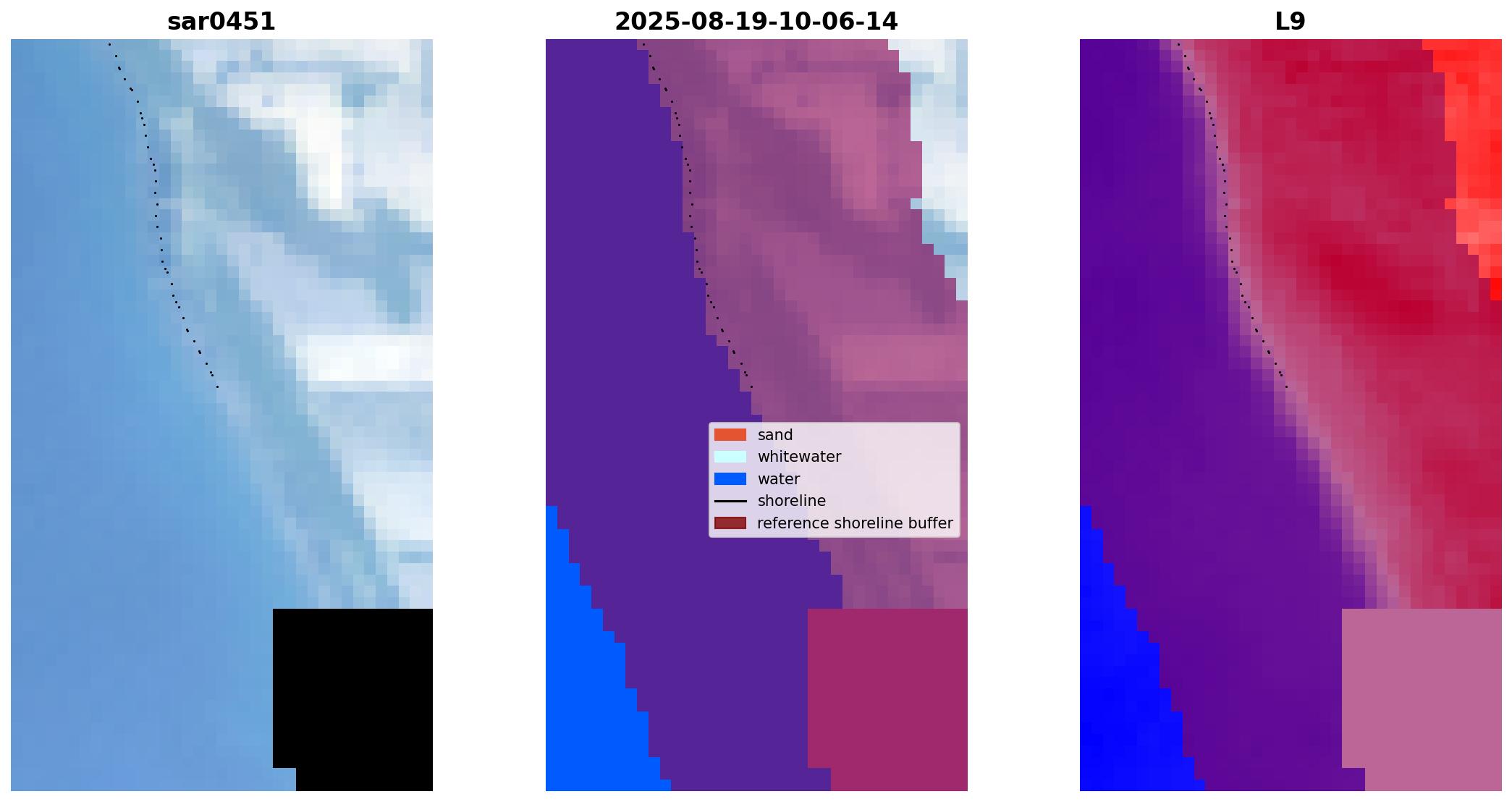 sar0451

2025-08-19-10-06-14

sand
whitewater
water
shoreline
reference shoreline buffer

L9